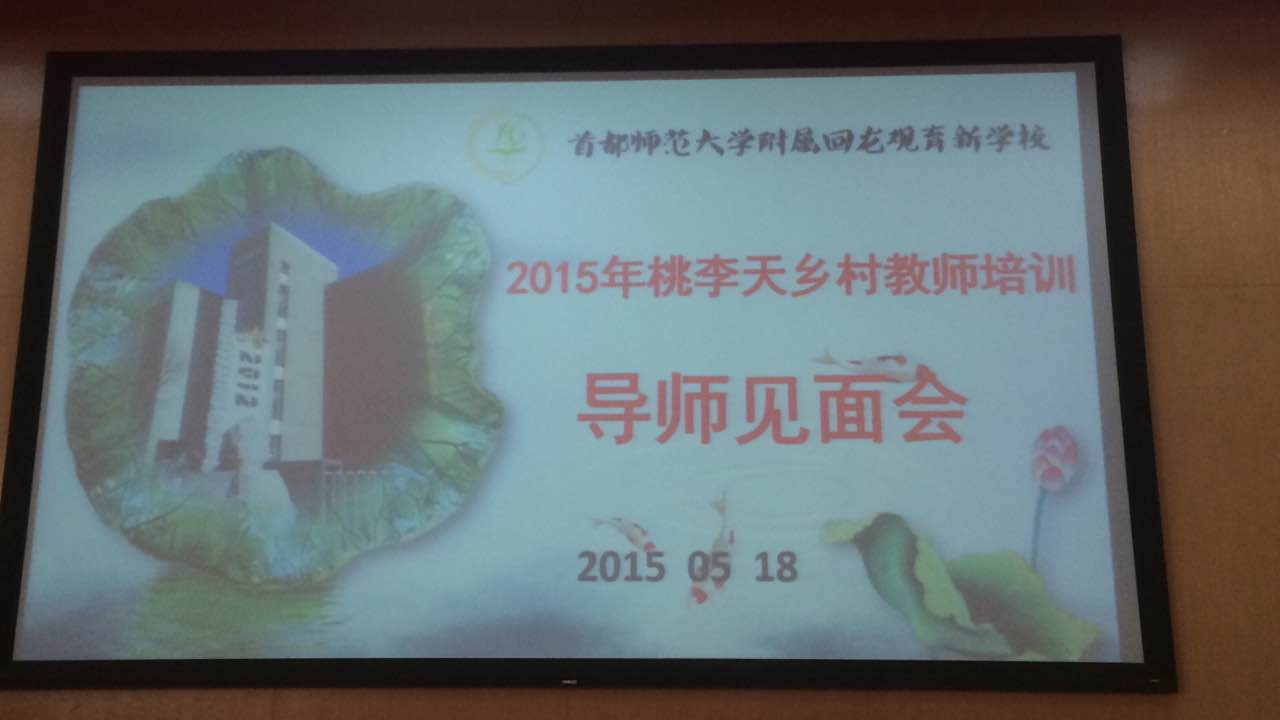 首都师范大学附属回龙观育新学校

2012

2015年桃李天乡村教师培训

导师见面会

2015 05 18